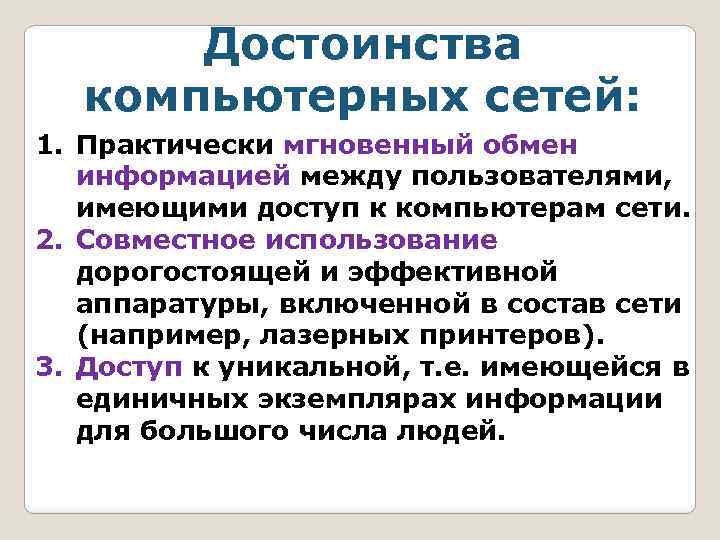 Достоинства компьютерных сетей:

1. Практически мгновенный обмен информацией между пользователями, имеющими доступ к компьютерам сети.
2. Совместное использование дорогостоящей и эффективной аппаратуры, включенной в состав сети (например, лазерных принтеров).
3. Доступ к уникальной, т.е. имеющейся в единичных экземплярах информации для большого числа людей.